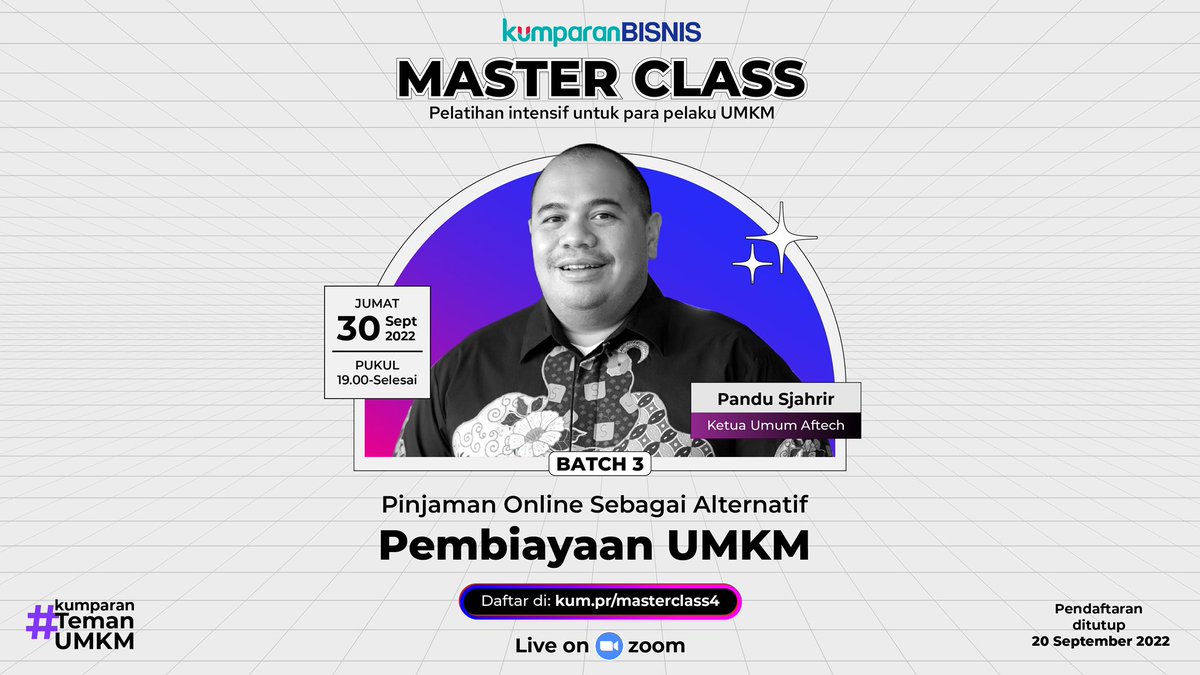 kumparanBISNIS

MASTER CLASS

Pelatihan intensif untuk para pelaku UMKM

JUMAT
30 Sept 2022

PUKUL
19.00-Selesai

Pandu Sjahrir
Ketua Umum Aftech

BATCH 3

Pinjaman Online Sebagai Alternatif

Pembiayaan UMKM

Daftar di: kum.pr/masterclass4

Live on zoom

#kumparan Teman UMKM

Pendaftaran ditutup
20 September 2022